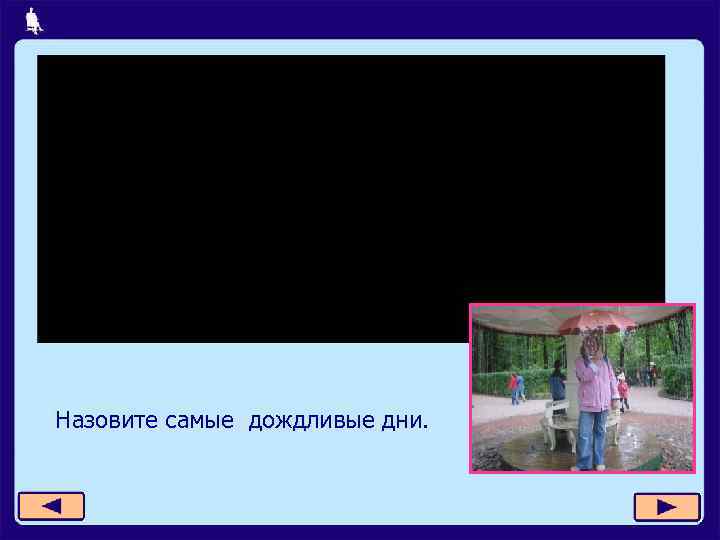 Назовите самые  дождливые дни.